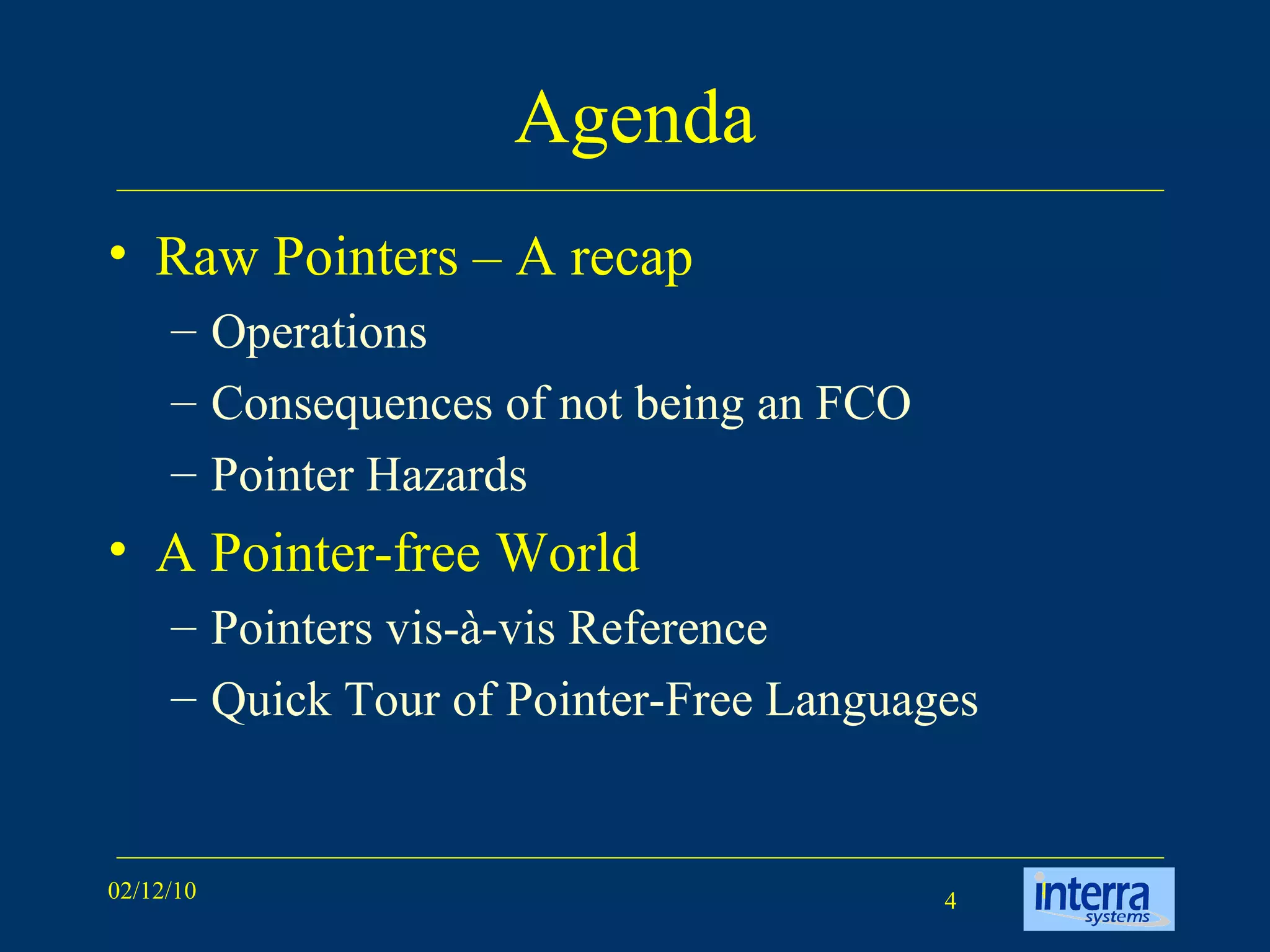 Agenda

• Raw Pointers – A recap
– Operations
– Consequences of not being an FCO
– Pointer Hazards
• A Pointer-free World
– Pointers vis-à-vis Reference
– Quick Tour of Pointer-Free Languages

02/12/10

4

interra systems